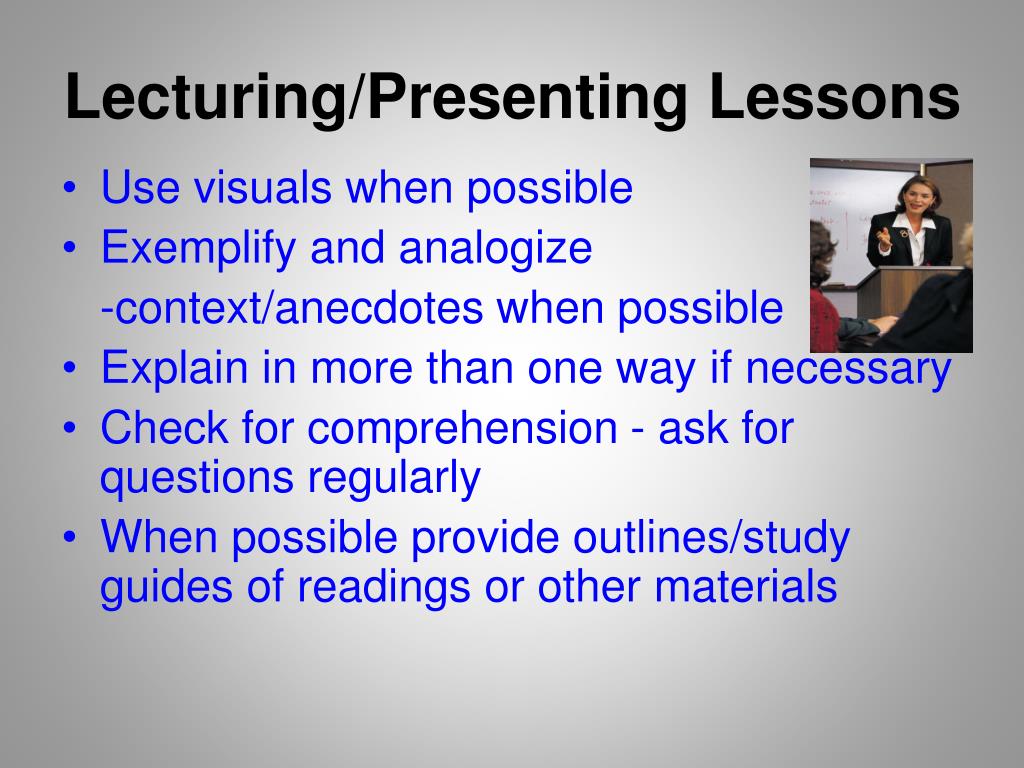 Lecturing/Presenting Lessons

• Use visuals when possible
• Exemplify and analogize
-context/anecdotes when possible
• Explain in more than one way if necessary
• Check for comprehension - ask for questions regularly
• When possible provide outlines/study guides of readings or other materials